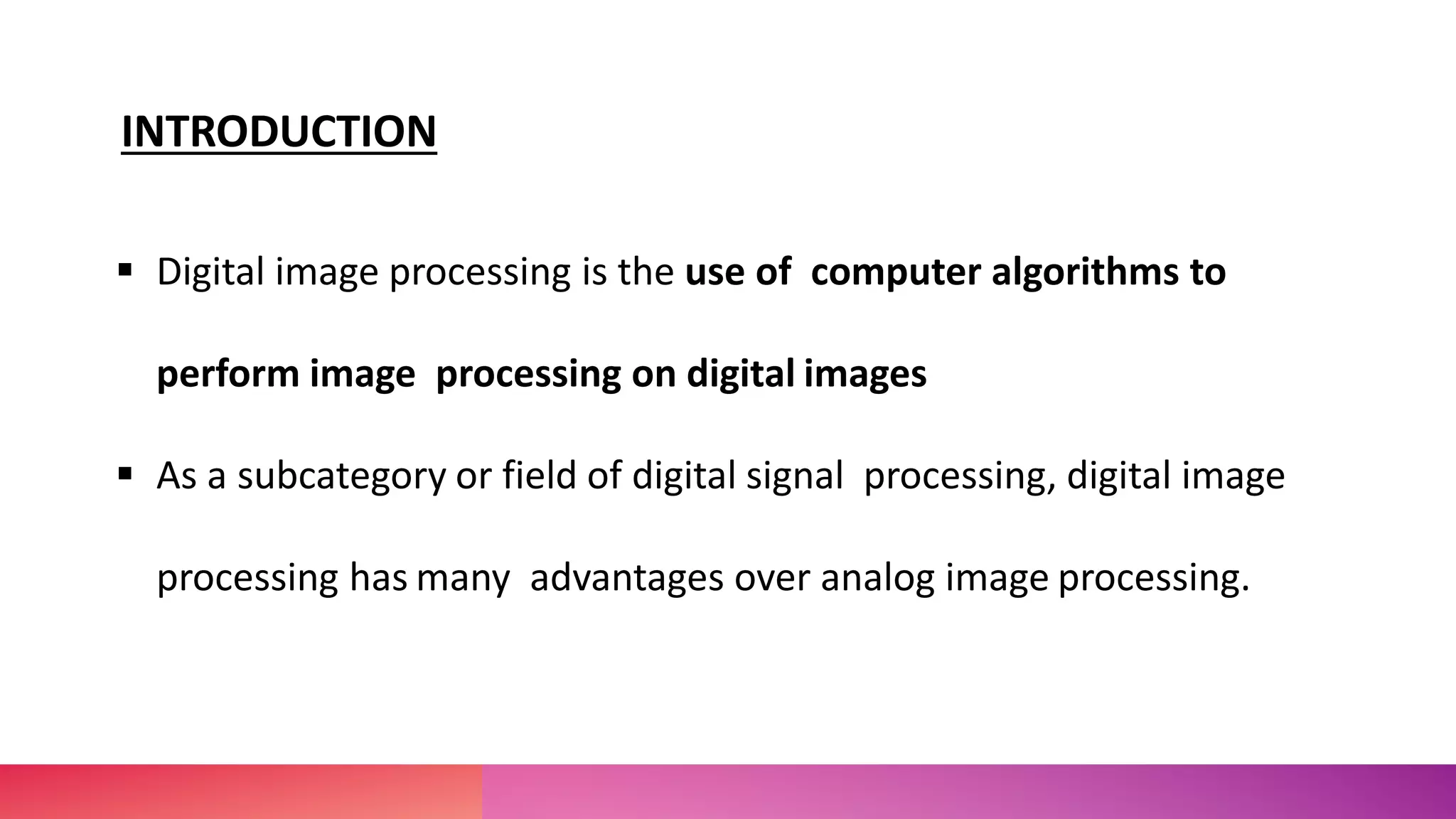 INTRODUCTION

▪ Digital image processing is the use of computer algorithms to perform image processing on digital images

▪ As a subcategory or field of digital signal processing, digital image processing has many advantages over analog image processing.